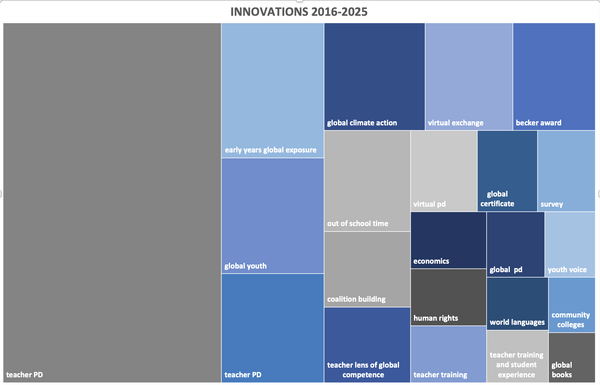 INNOVATIONS 2016-2025

teacher PD

early years global exposure

global youth

teacher PD

global climate action

virtual exchange

becker award

out of school time

virtual pd

global certificate

survey

coalition building

economics

global pd

youth voice

human rights

world languages

community colleges

teacher lens of global competence

teacher training

teacher training and student experience

global books